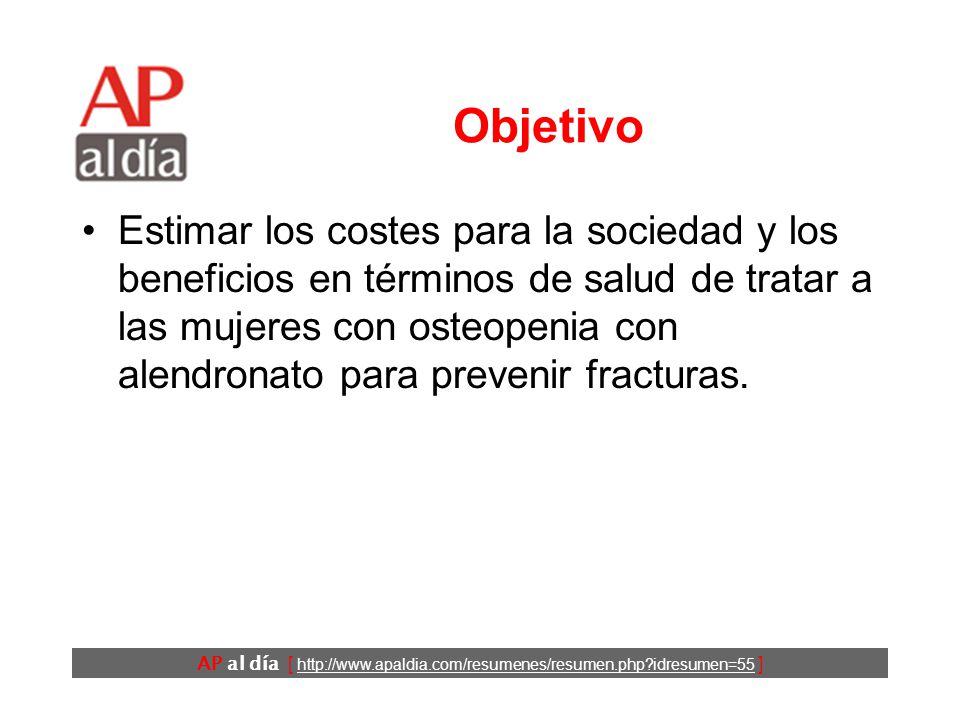 AP
al día

Objetivo

• Estimar los costes para la sociedad y los beneficios en términos de salud de tratar a las mujeres con osteopenia con alendronato para prevenir fracturas.

AP al día [ http://www.apaldia.com/resumenes/resumen.php?idresumen=55 ]